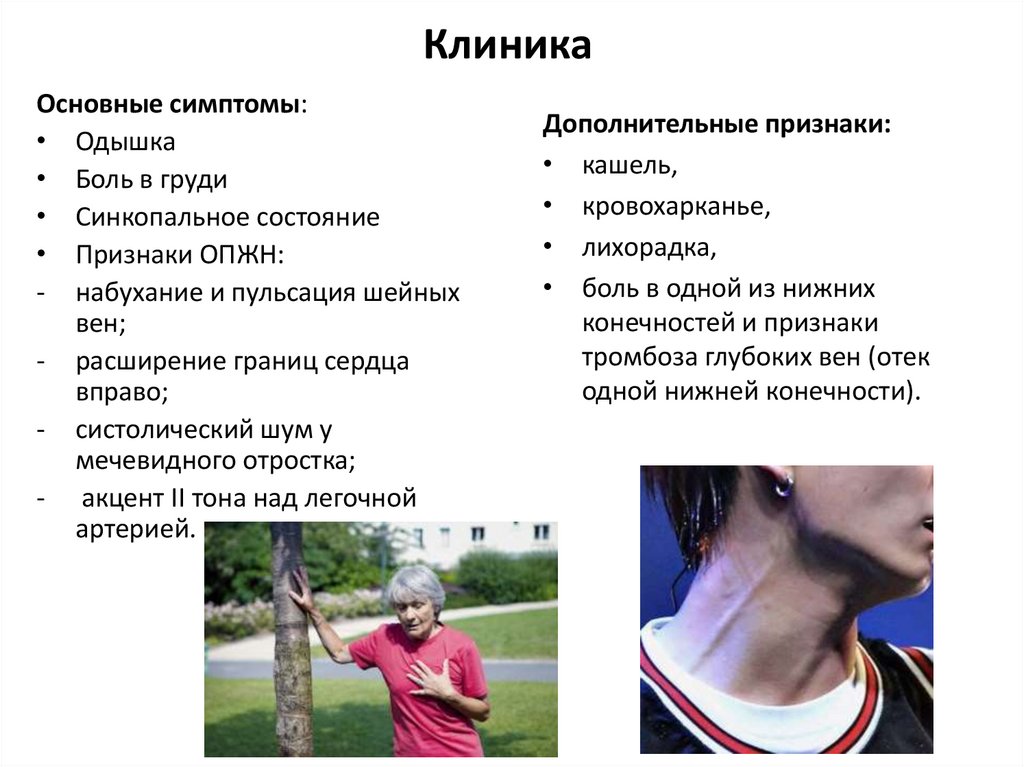 Клиника

Основные симптомы:
• Одышка
• Боль в груди
• Синкопальное состояние
• Признаки ОПЖН:
- набухание и пульсация шейных вен;
- расширение границ сердца вправо;
- систолический шум у мечевидного отростка;
- акцент II тона над легочной артерией.

Дополнительные признаки:
• кашель,
• кровохарканье,
• лихорадка,
• боль в одной из нижних конечностей и признаки тромбоза глубоких вен (отек одной нижней конечности).